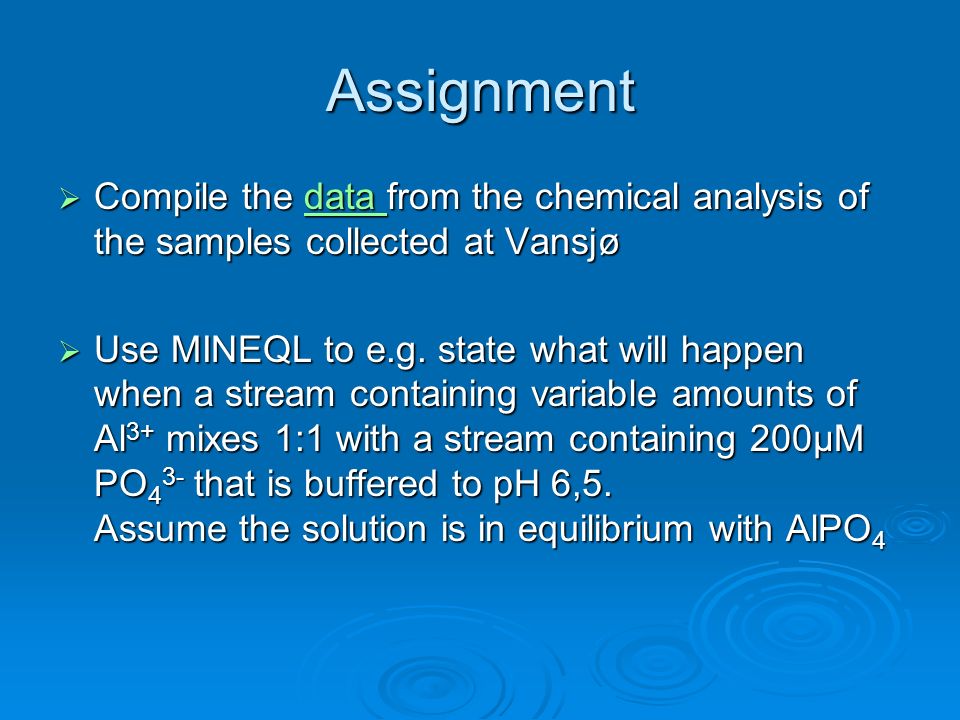 Assignment

➢ Compile the data from the chemical analysis of the samples collected at Vansjø

➢ Use MINEQL to e.g. state what will happen when a stream containing variable amounts of $Al^{3+}$ mixes 1:1 with a stream containing 200μM $PO_4^{3-}$ that is buffered to pH 6,5.
Assume the solution is in equilibrium with $AlPO_4$